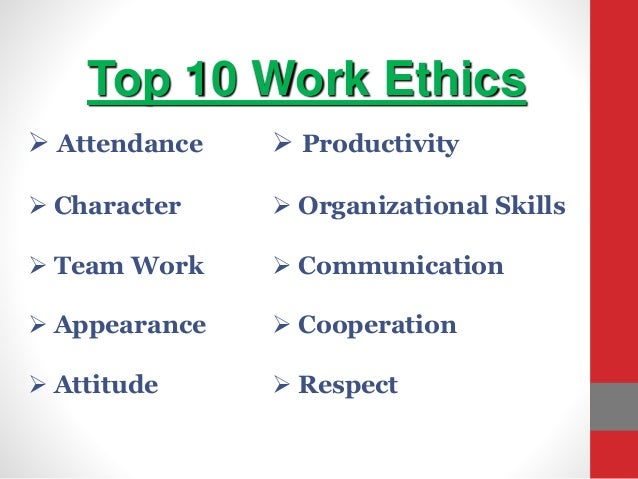 Top 10 Work Ethics

➢ Attendance
➢ Character
➢ Team Work
➢ Appearance
➢ Attitude

➢ Productivity
➢ Organizational Skills
➢ Communication
➢ Cooperation
➢ Respect